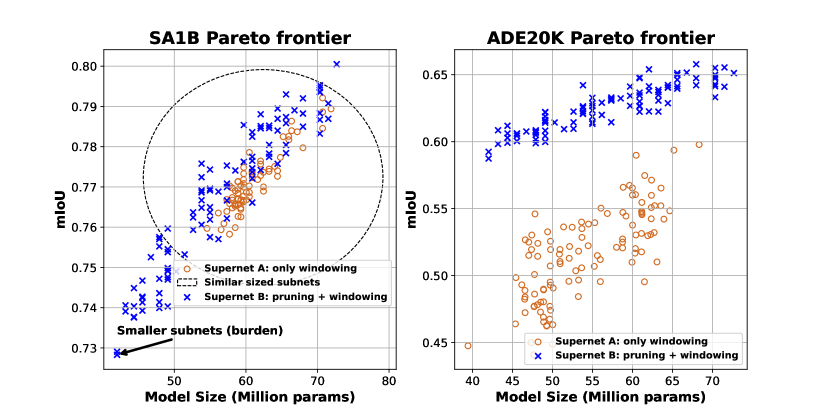 SA1B Pareto frontier

mIoU

0.80
0.79
0.78
0.77
0.76
0.75
0.74
0.73

Supernet A: only windowing
Similar sized subnets
Supernet B: pruning + windowing

Smaller subnets (burden)

50 60 70 80

Model Size (Million params)

ADE20K Pareto frontier

mIoU

0.65
0.60
0.55
0.50
0.45

Supernet A: only windowing
Supernet B: pruning + windowing

40 45 50 55 60 65 70

Model Size (Million params)